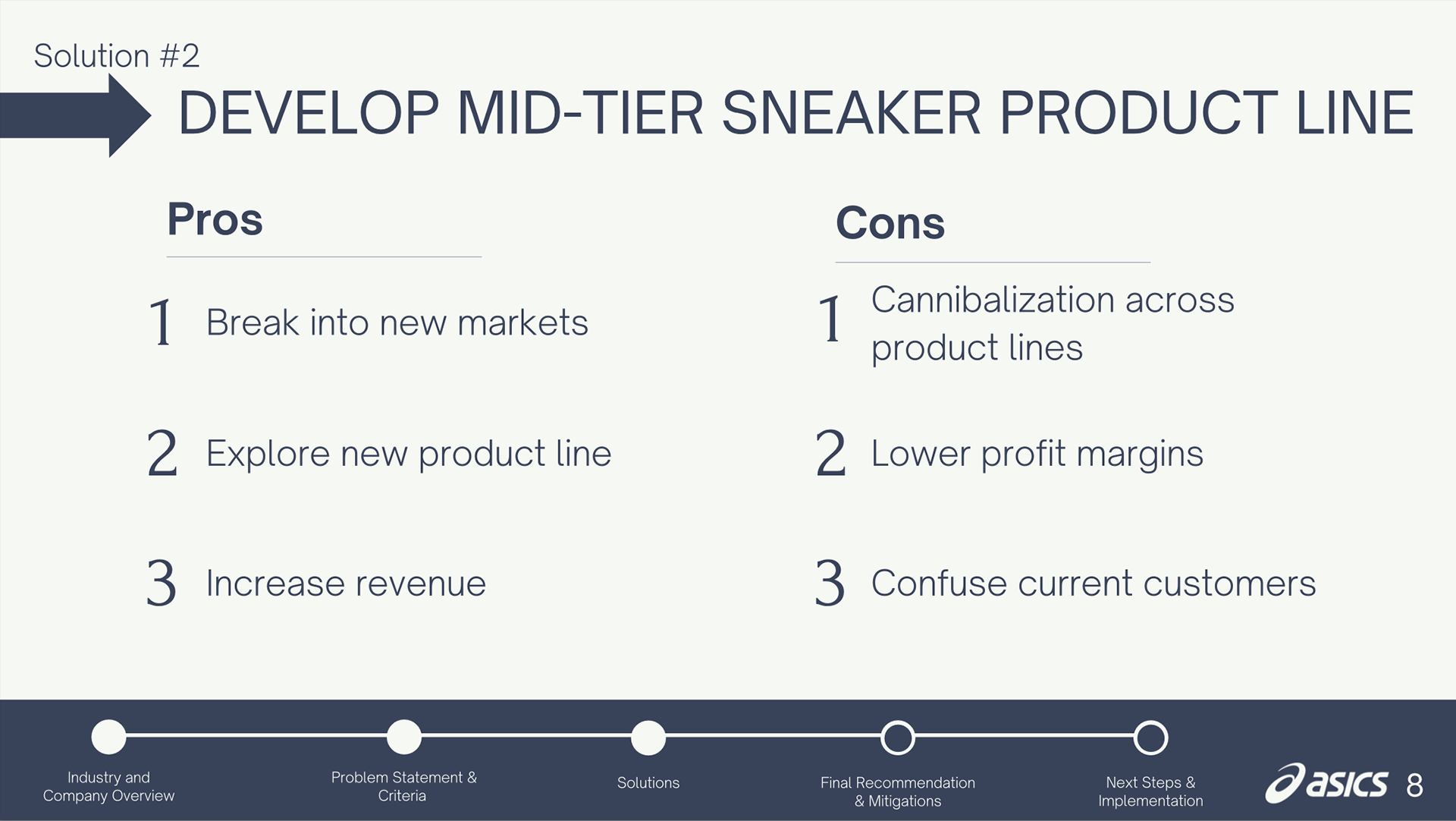 Solution #2

DEVELOP MID-TIER SNEAKER PRODUCT LINE

Pros

1 Break into new markets

2 Explore new product line

3 Increase revenue

Cons

1 Cannibalization across product lines

2 Lower profit margins

3 Confuse current customers

Industry and Company Overview

Problem Statement & Criteria

Solutions

Final Recommendation & Mitigations

Next Steps & Implementation

asics 8